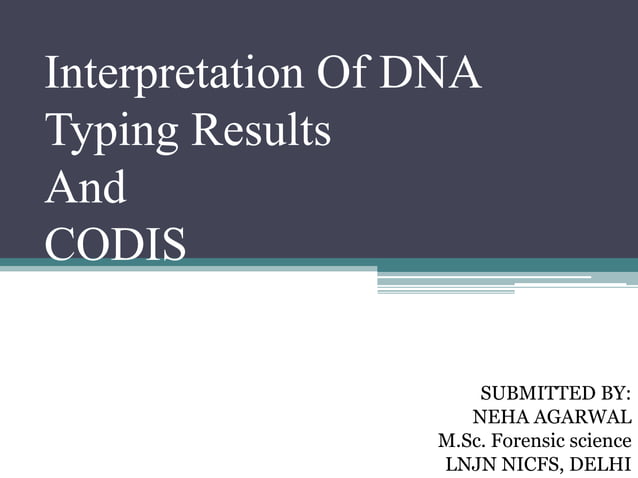 Interpretation Of DNA Typing Results
And
CODIS

SUBMITTED BY:
NEHA AGARWAL
M.Sc. Forensic science
LNJN NICFS, DELHI